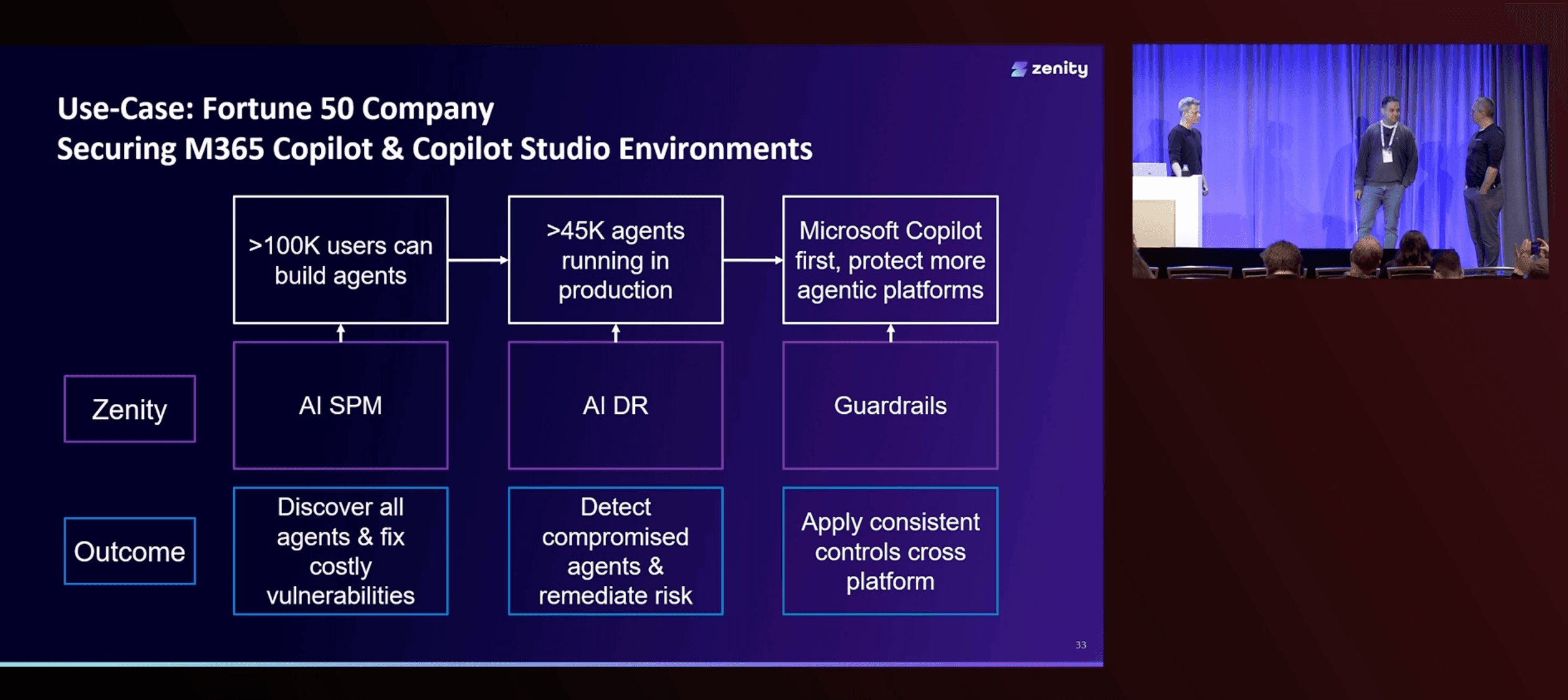 zenity

Use-Case: Fortune 50 Company
Securing M365 Copilot & Copilot Studio Environments

>100K users can build agents

>45K agents running in production

Microsoft Copilot first, protect more agentic platforms

Zenity

AI SPM

AI DR

Guardrails

Outcome

Discover all agents & fix costly vulnerabilities

Detect compromised agents & remediate risk

Apply consistent controls cross platform

33